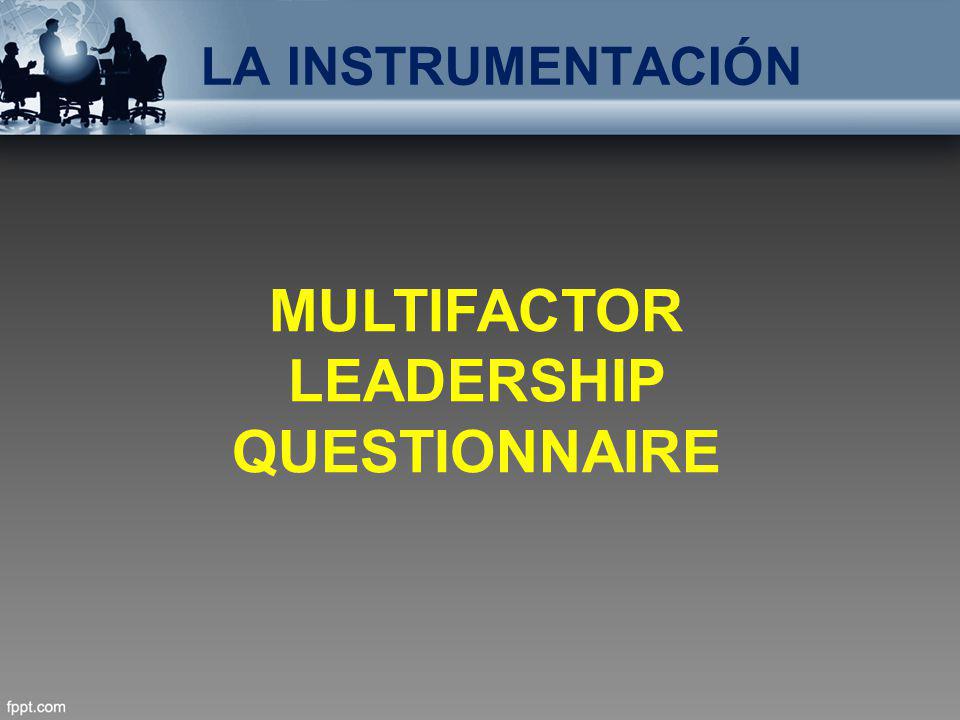 LA INSTRUMENTACIÓN

MULTIFACTOR LEADERSHIP QUESTIONNAIRE

fppt.com